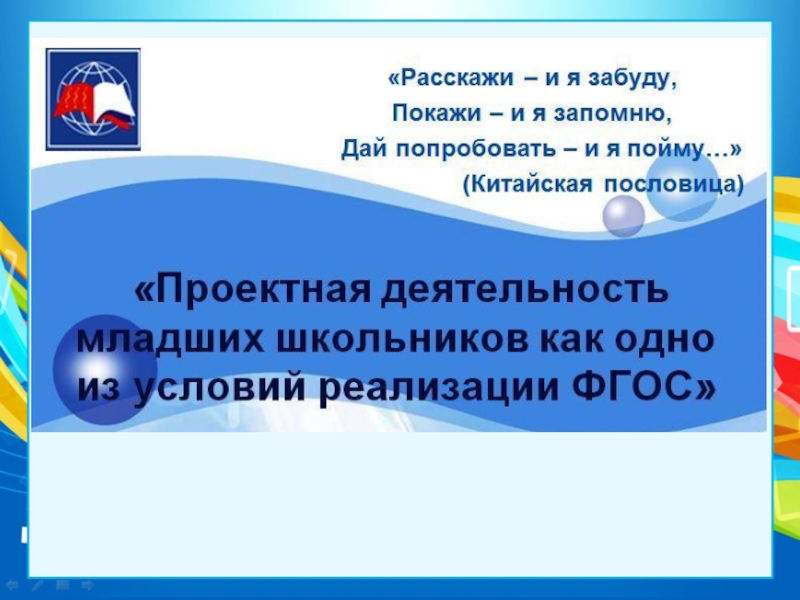 «Расскажи – и я забуду,
Покажи – и я запомню,
Дай попробовать – и я пойму…»
(Китайская пословица)

«Проектная деятельность младших школьников как одно из условий реализации ФГОС»